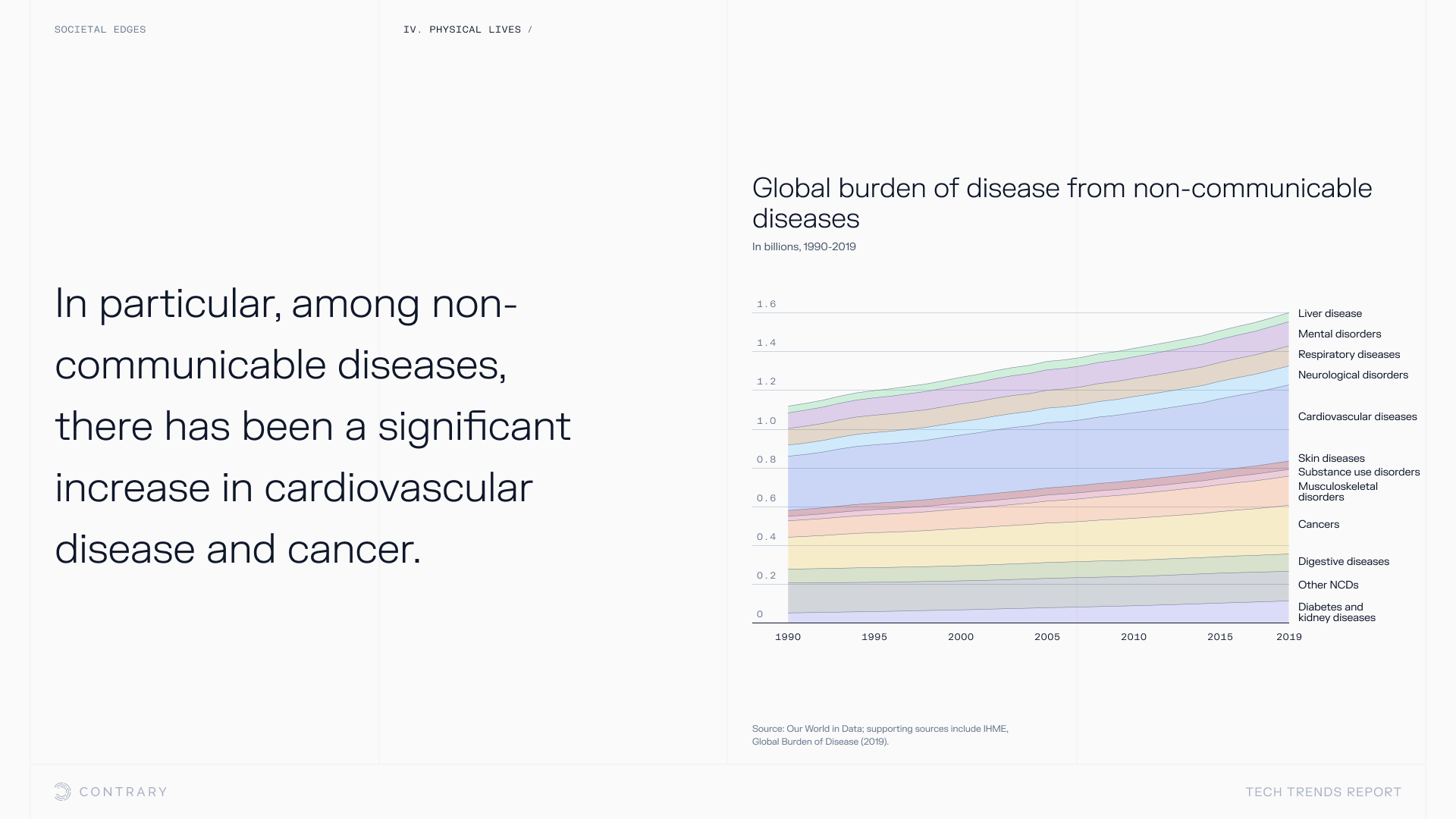 SOCIETAL EDGES

IV. PHYSICAL LIVES /

In particular, among non-communicable diseases, there has been a significant increase in cardiovascular disease and cancer.

Global burden of disease from non-communicable diseases

In billions, 1990-2019

1.6
1.4
1.2
1.0
0.8
0.6
0.4
0.2
0

1990 1995 2000 2005 2010 2015 2019

Liver disease
Mental disorders
Respiratory diseases
Neurological disorders
Cardiovascular diseases
Skin diseases
Substance use disorders
Musculoskeletal disorders
Cancers
Digestive diseases
Other NCDs
Diabetes and kidney diseases

Source: Our World in Data; supporting sources include IHME, Global Burden of Disease (2019).

CONTRARY

TECH TRENDS REPORT